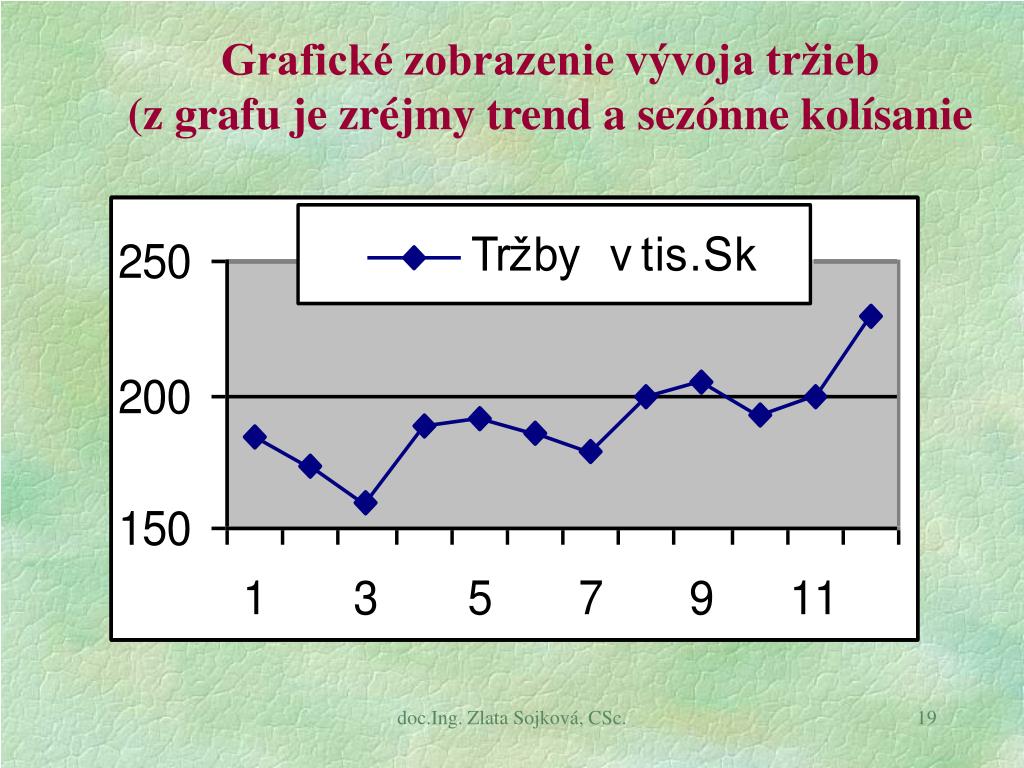 Grafické zobrazenie vývoja tržieb
(z grafu je zréjmy trend a sezónne kolísanie

Tržby v tis.Sk

250
200
150

1 3 5 7 9 11

doc.Ing. Zlata Sojková, CSc.

19